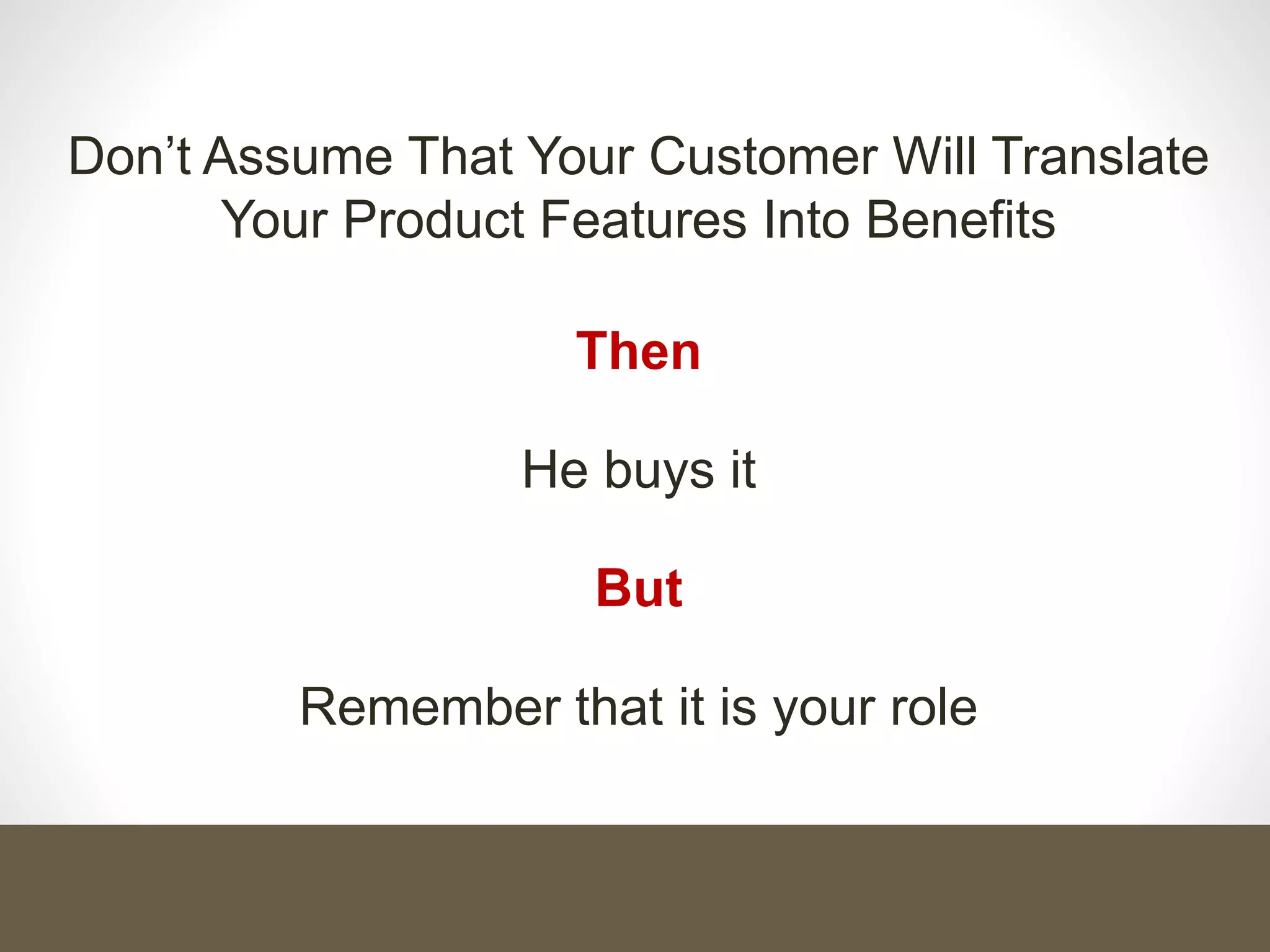 Don’t Assume That Your Customer Will Translate Your Product Features Into Benefits

Then

He buys it

But

Remember that it is your role